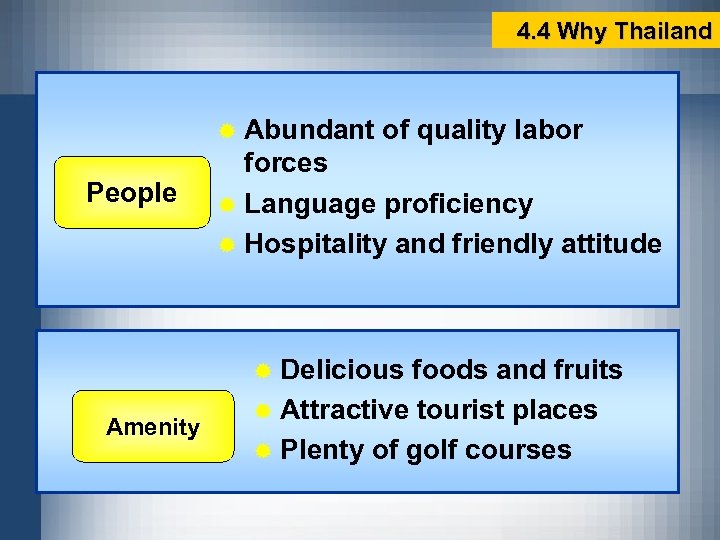 4.4 Why Thailand

People

- Abundant of quality labor forces
- Language proficiency
- Hospitality and friendly attitude

Amenity

- Delicious foods and fruits
- Attractive tourist places
- Plenty of golf courses